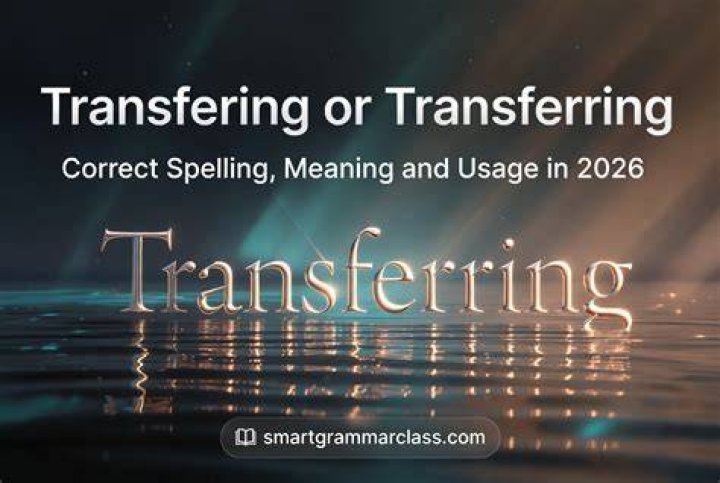 Transfering or Transferring

Correct Spelling, Meaning and Usage in 2026

Transferring

smartgrammarclass.com